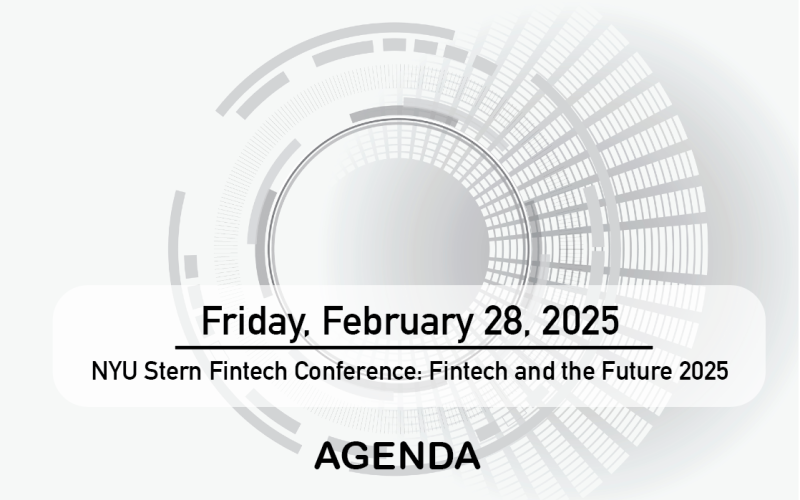 Friday, February 28, 2025

NYU Stern Fintech Conference: Fintech and the Future 2025

AGENDA